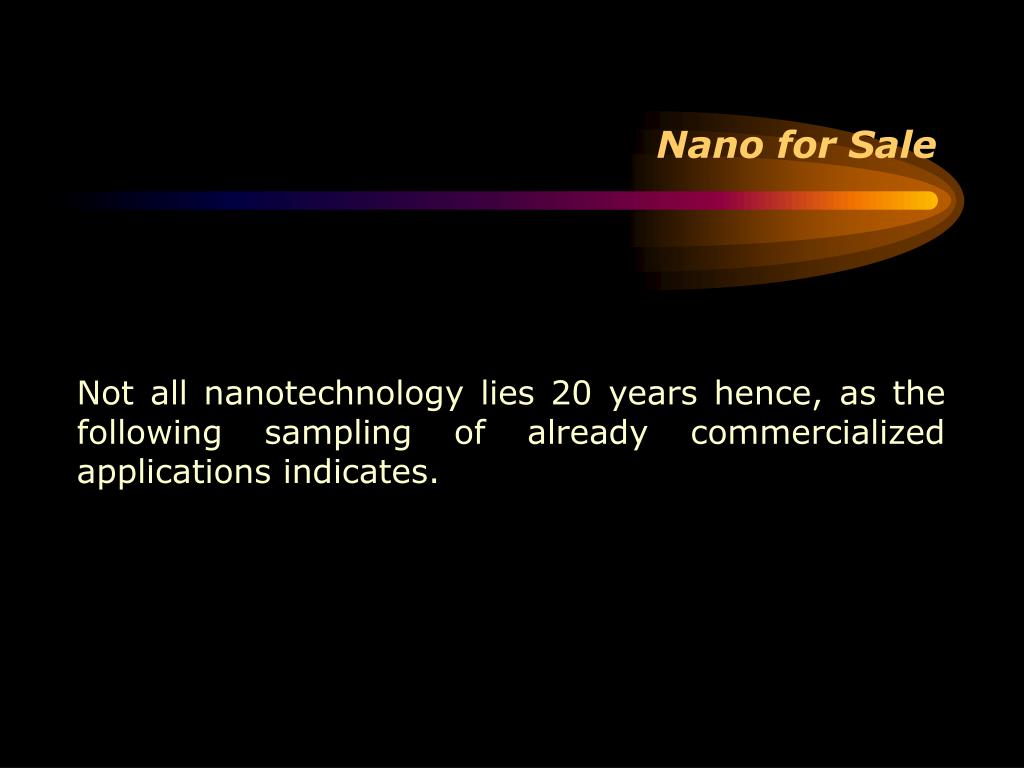 Nano for Sale

Not all nanotechnology lies 20 years hence, as the following sampling of already commercialized applications indicates.